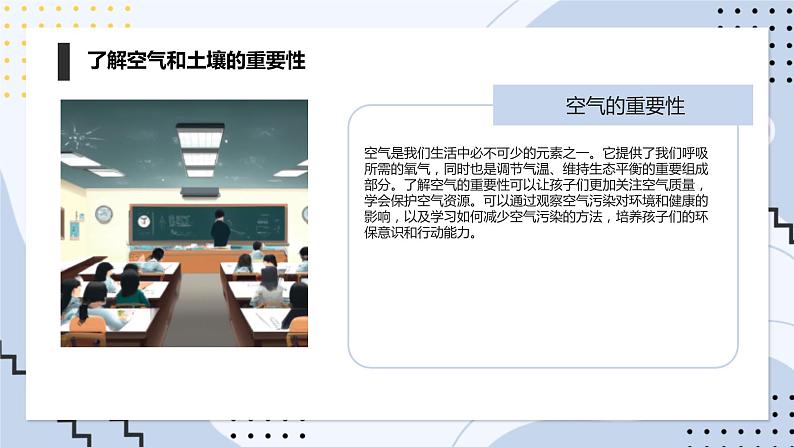 了解空气和土壤的重要性

空气的重要性

空气是我们生活中必不可少的元素之一。它提供了我们呼吸所需的氧气，同时也是调节气温、维持生态平衡的重要组成部分。了解空气的重要性可以让孩子们更加关注空气质量，学会保护空气资源。可以通过观察空气污染对环境和健康的影响，以及学习如何减少空气污染的方法，培养孩子们的环保意识和行动能力。